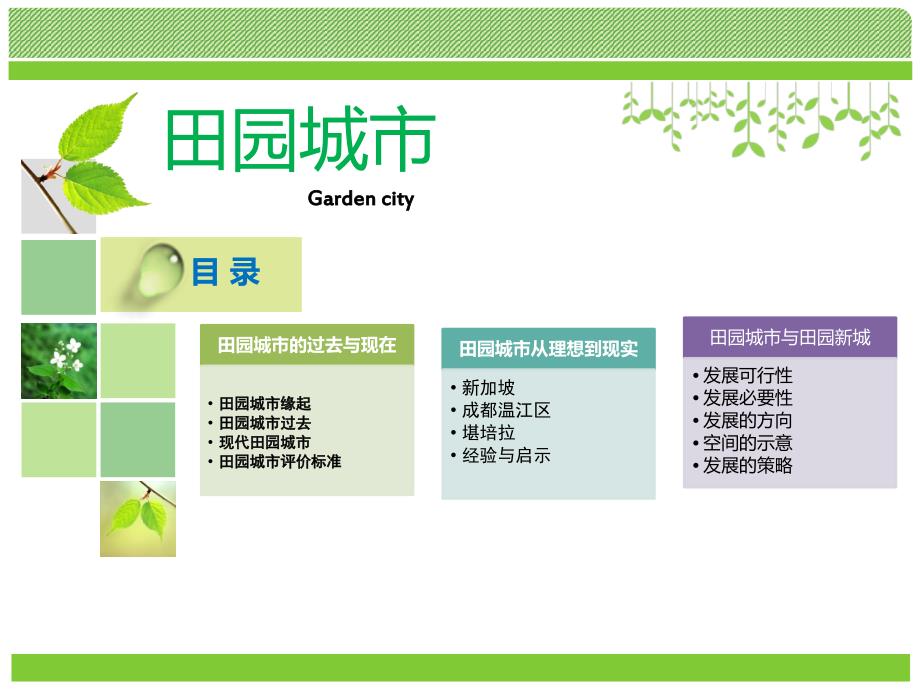 田园城市

Garden city

目 录

田园城市的过去与现在

• 田园城市缘起
• 田园城市过去
• 现代田园城市
• 田园城市评价标准

田园城市从理想到现实

• 新加坡
• 成都温江区
• 堪培拉
• 经验与启示

田园城市与田园新城

• 发展可行性
• 发展必要性
• 发展的方向
• 空间的示意
• 发展的策略